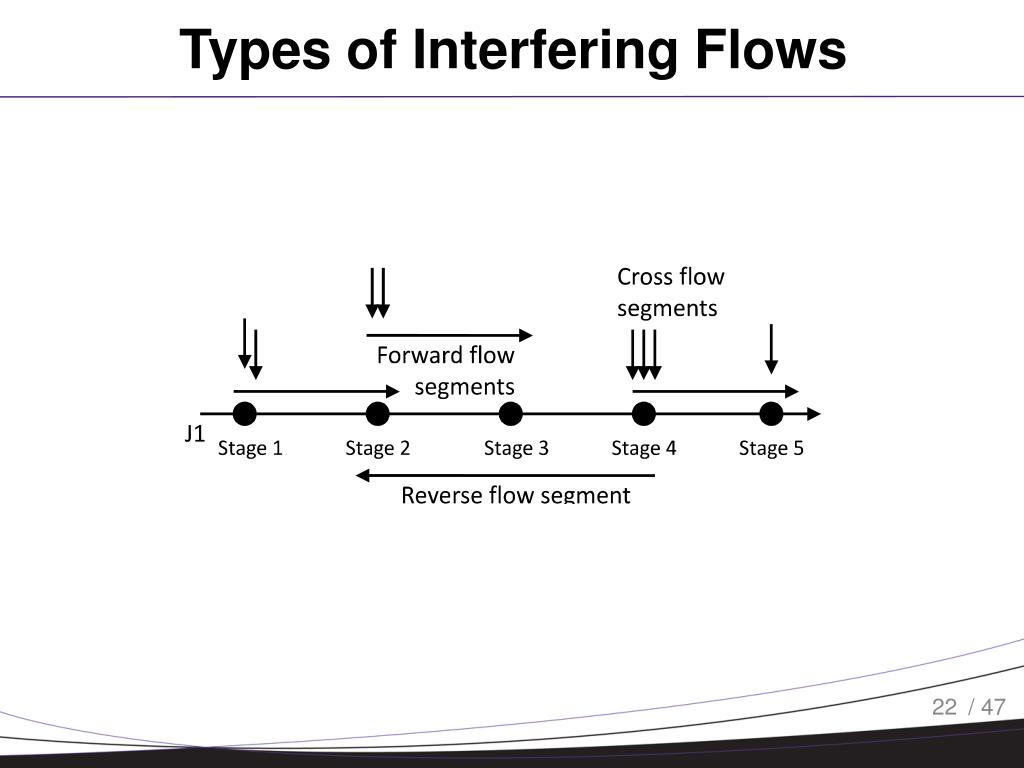 Types of Interfering Flows

Cross flow segments

Forward flow segments

J1

Stage 1

Stage 2

Stage 3

Stage 4

Stage 5

Reverse flow segment

22 / 47